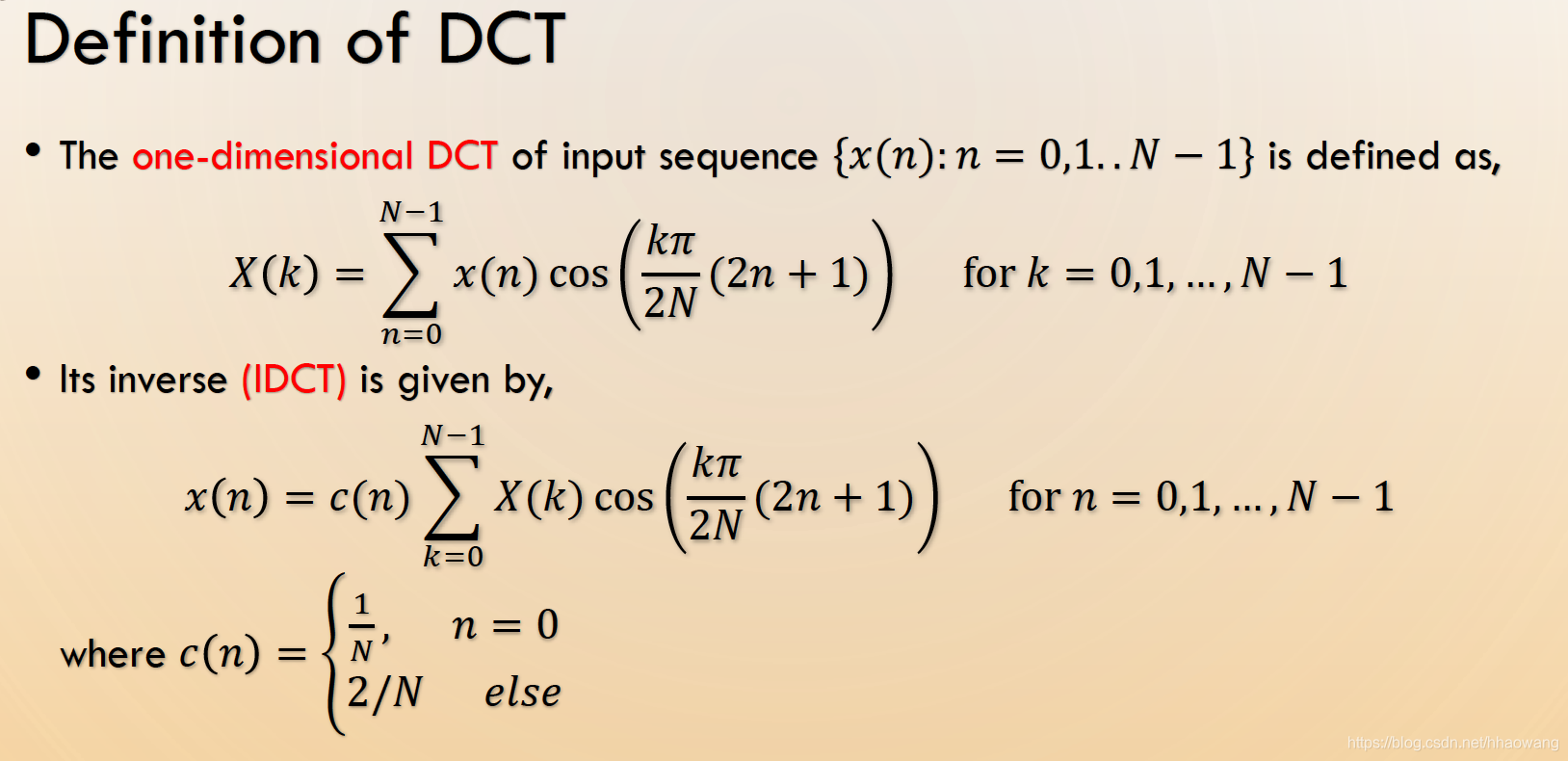 Definition of DCT

• The one-dimensional DCT of input sequence $\{x(n): n = 0,1..N-1\}$ is defined as,

$X(k) = \sum_{n=0}^{N-1} x(n) \cos\left(\frac{k\pi}{2N}(2n+1)\right)$ for $k = 0,1,\ldots,N-1$

• Its inverse (IDCT) is given by,

$x(n) = c(n) \sum_{k=0}^{N-1} X(k) \cos\left(\frac{k\pi}{2N}(2n+1)\right)$ for $n = 0,1,\ldots,N-1$

where $c(n) = \begin{cases} \frac{1}{N}, & n = 0 \\ 2/N & else \end{cases}$

https://blog.csdn.net/hhaowang